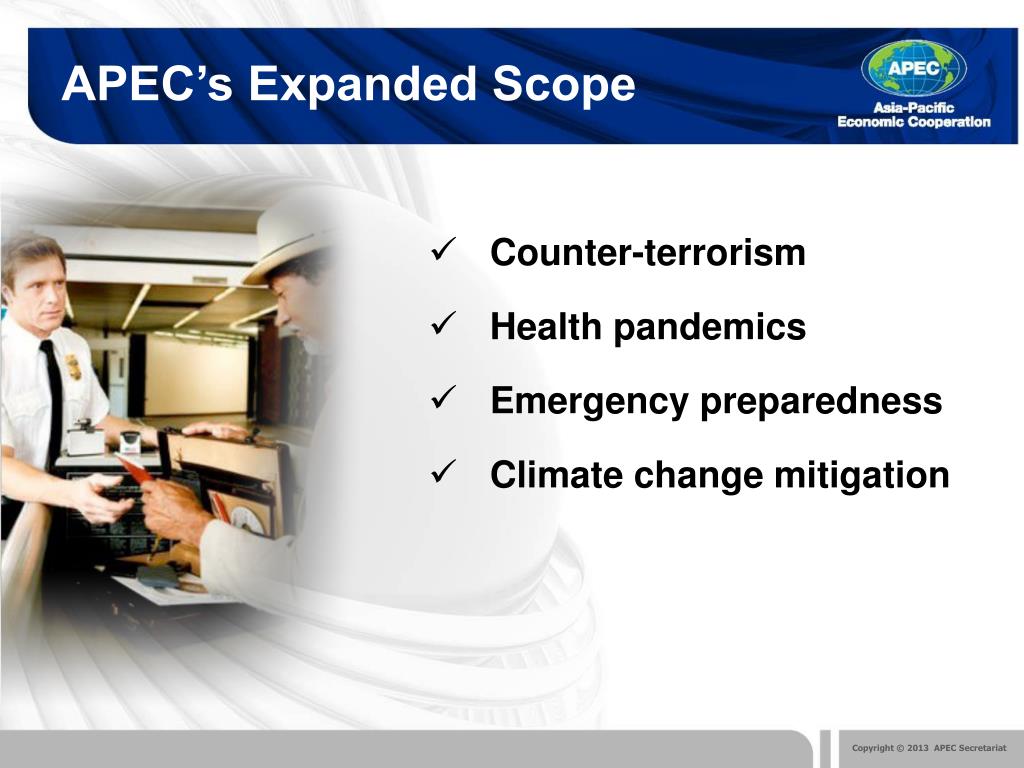 APEC's Expanded Scope

APEC
Asia-Pacific
Economic Cooperation

✓ Counter-terrorism
✓ Health pandemics
✓ Emergency preparedness
✓ Climate change mitigation

Copyright © 2013 APEC Secretariat